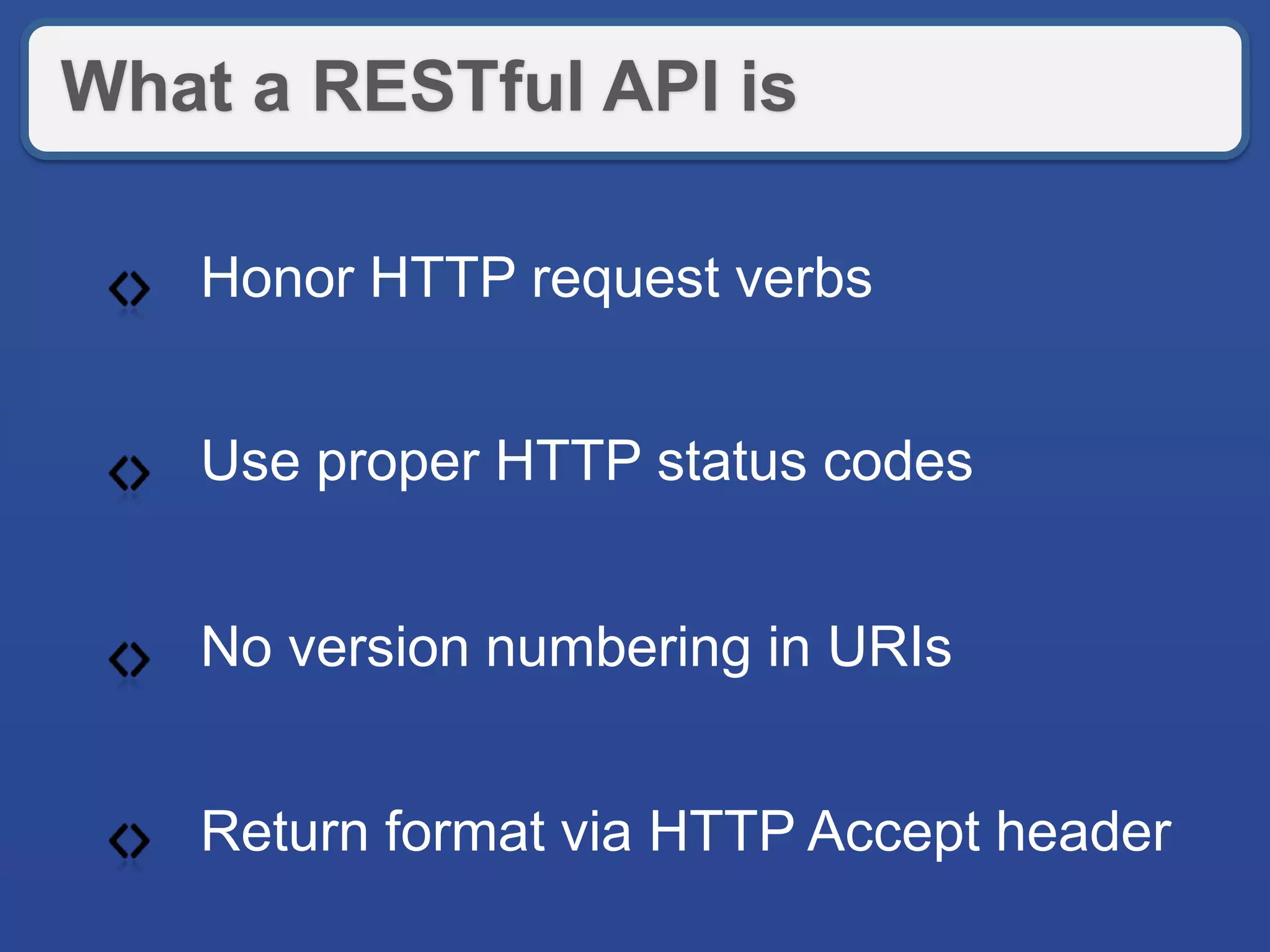 What a RESTful API is

Honor HTTP request verbs

Use proper HTTP status codes

No version numbering in URIs

Return format via HTTP Accept header